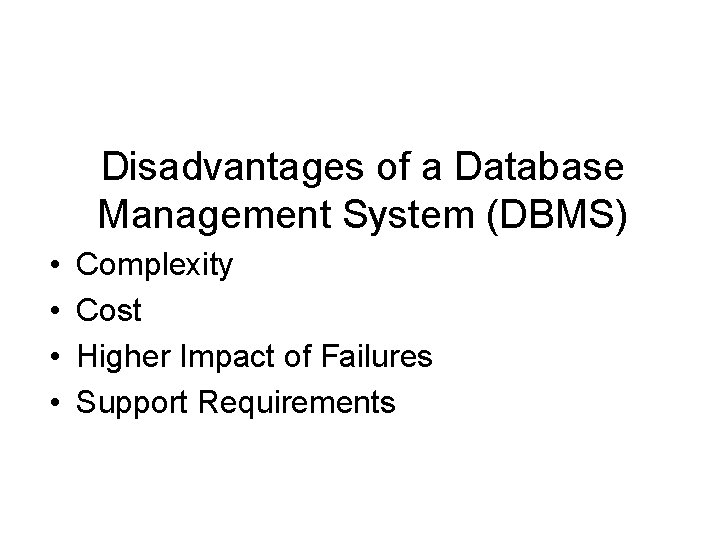 Disadvantages of a Database Management System (DBMS)

• Complexity
• Cost
• Higher Impact of Failures
• Support Requirements